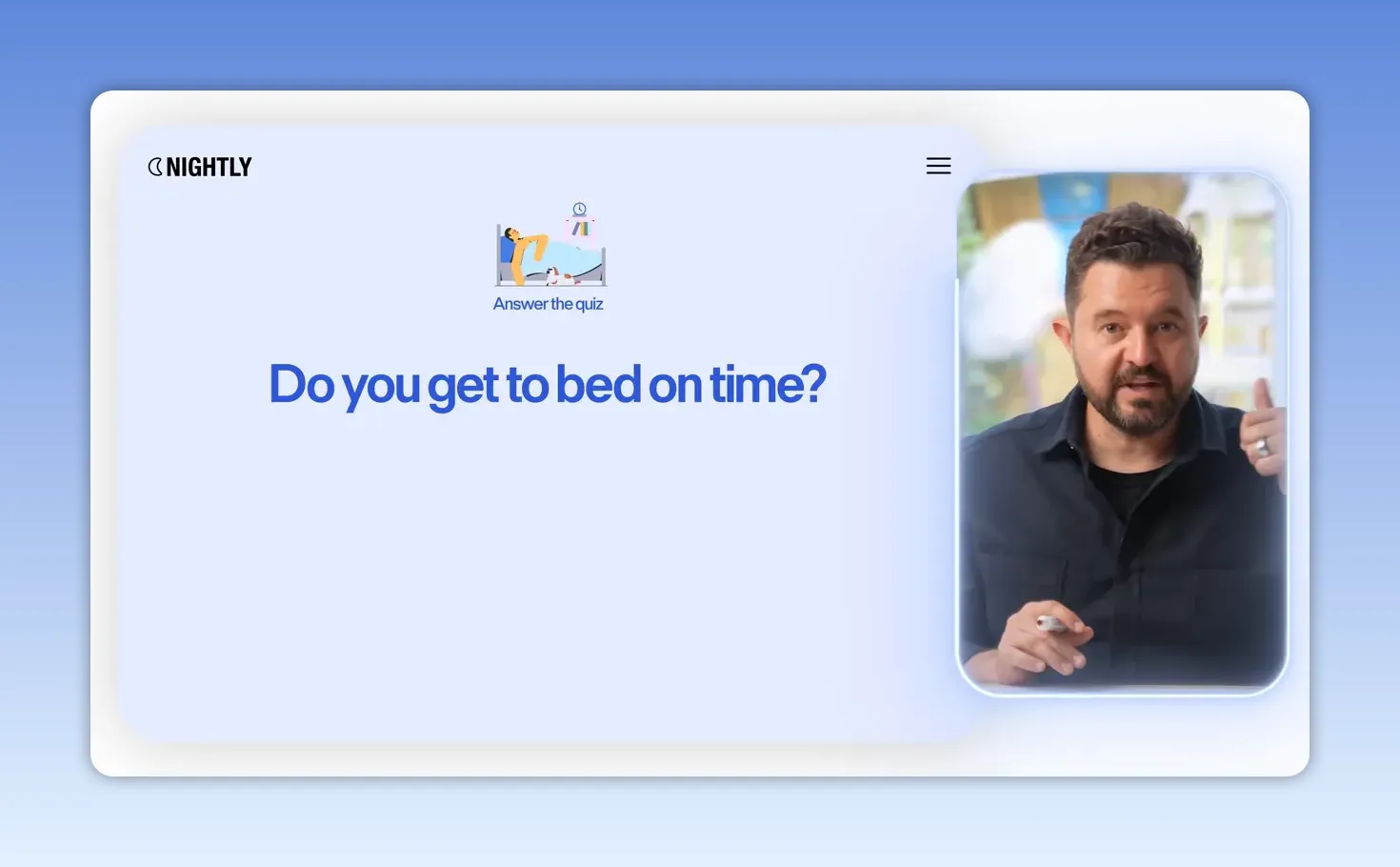 NIGHTLY

Answer the quiz

Do you get to bed on time?